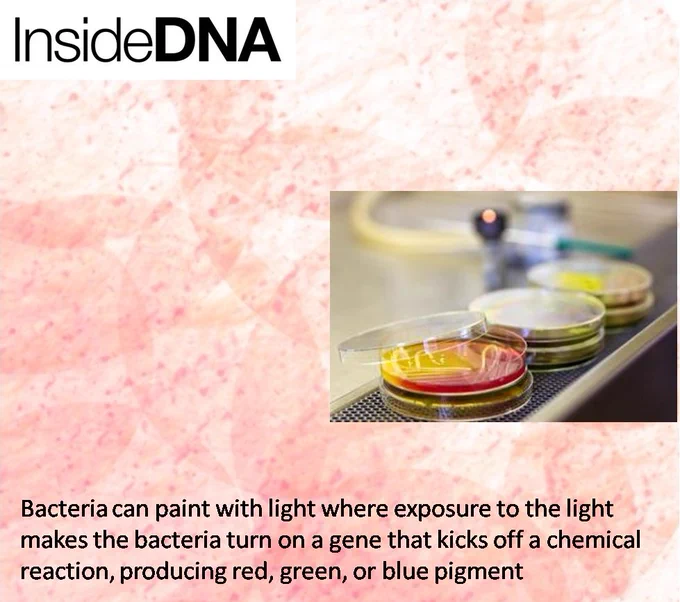 InsideDNA

Bacteria can paint with light where exposure to the light makes the bacteria turn on a gene that kicks off a chemical reaction, producing red, green, or blue pigment